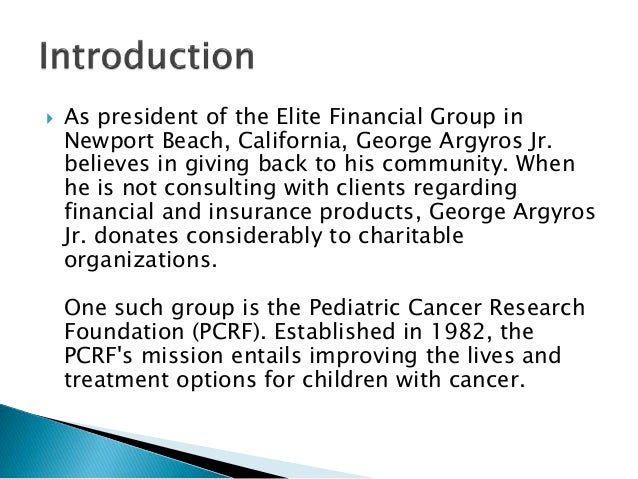 Introduction

As president of the Elite Financial Group in Newport Beach, California, George Argyros Jr. believes in giving back to his community. When he is not consulting with clients regarding financial and insurance products, George Argyros Jr. donates considerably to charitable organizations.

One such group is the Pediatric Cancer Research Foundation (PCRF). Established in 1982, the PCRF's mission entails improving the lives and treatment options for children with cancer.